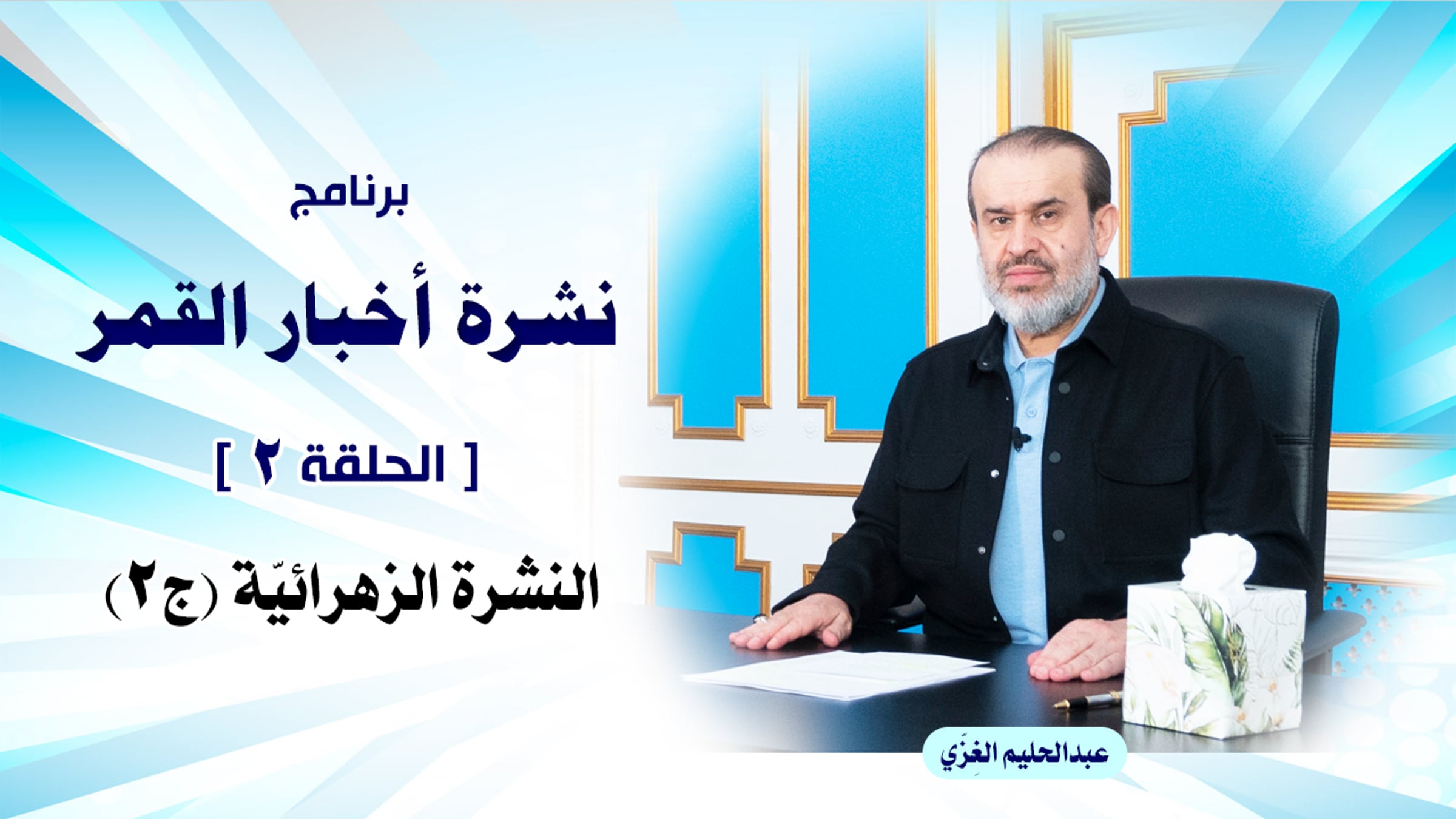 برنامج

نشرة أخبار القمر

[ الحلقة ٢ ]

النشرة الزهرائيّة (ج٢)

عبدالحليم الغِزّي